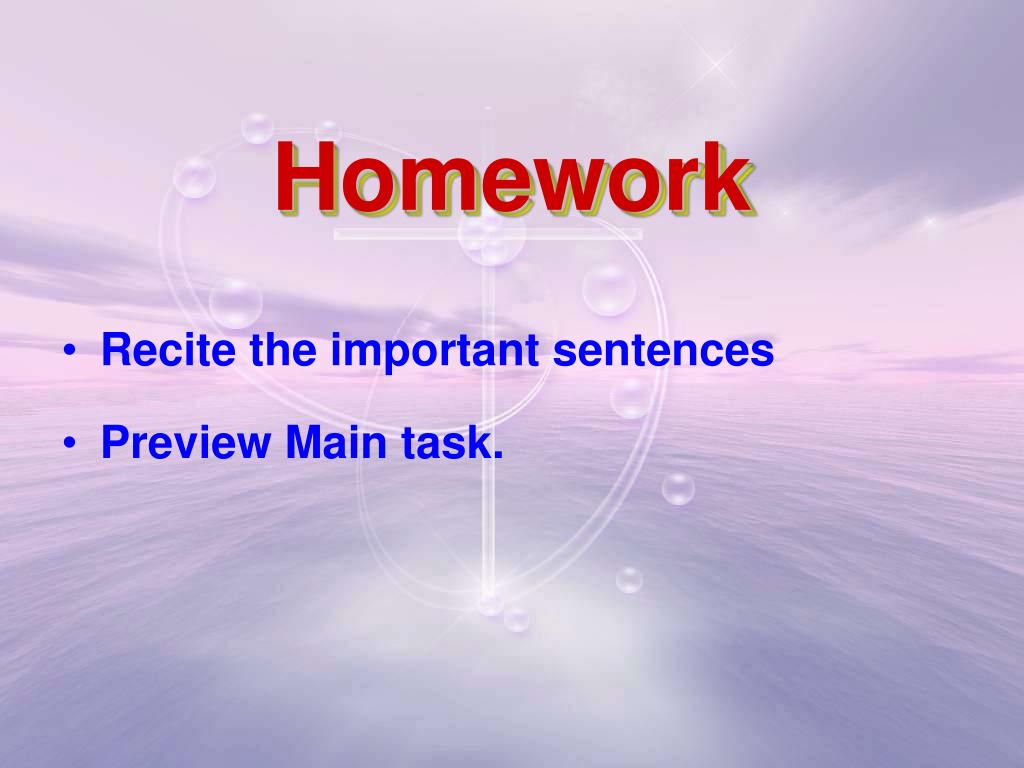 Homework

• Recite the important sentences

• Preview Main task.